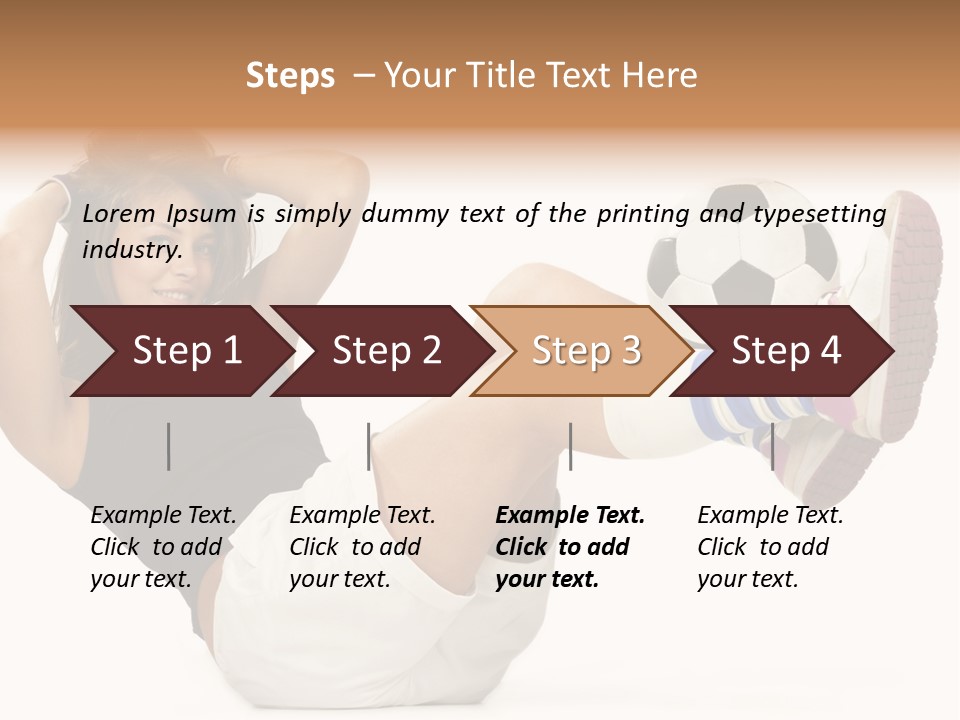 Steps – Your Title Text Here

Lorem Ipsum is simply dummy text of the printing and typesetting industry.

Step 1

Step 2

Step 3

Step 4

Example Text. Click to add your text.

Example Text. Click to add your text.

Example Text. Click to add your text.

Example Text. Click to add your text.